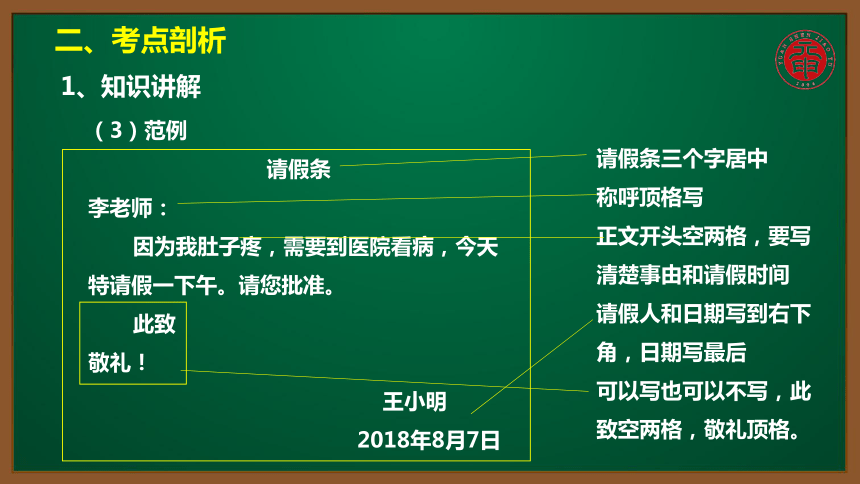 二、考点剖析

1、知识讲解

（3）范例

请假条

李老师：

因为我肚子疼，需要到医院看病，今天特请假一下午。请您批准。

此致

敬礼！

王小明

2018年8月7日

请假条三个字居中

称呼顶格写

正文开头空两格，要写清楚事由和请假时间

请假人和日期写到右下角，日期写最后

可以写也可以不写，此致空两格，敬礼顶格。